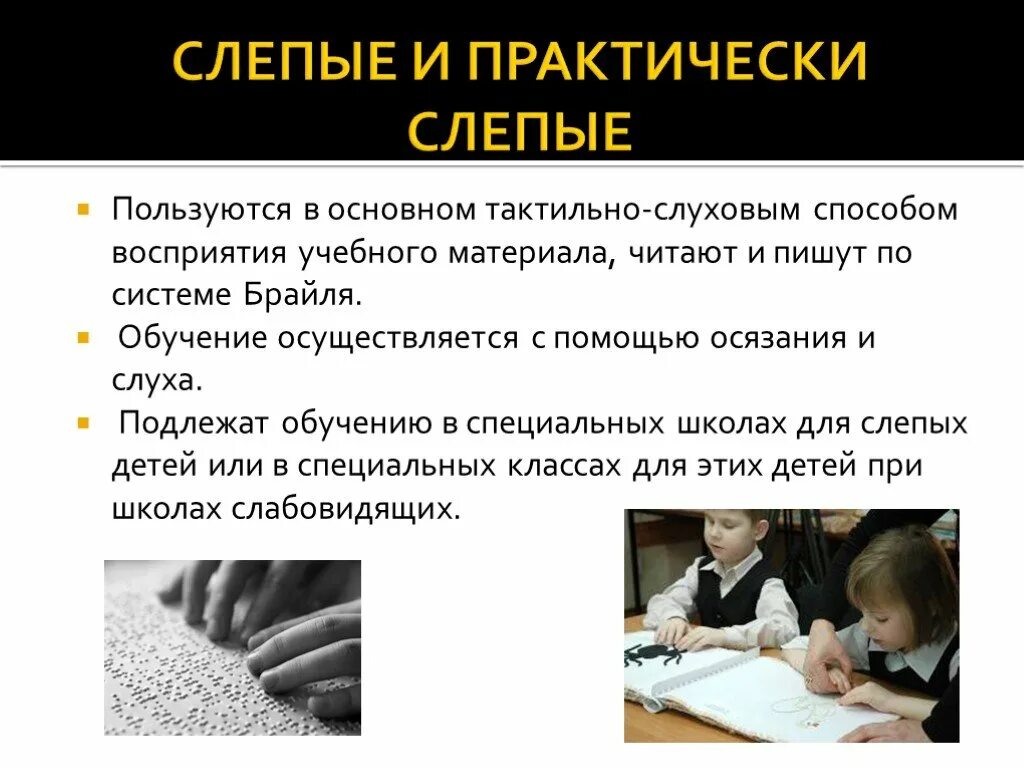 СЛЕПЫЕ И ПРАКТИЧЕСКИ СЛЕПЫЕ

Пользуются в основном тактильно-слуховым способом восприятия учебного материала, читают и пишут по системе Брайля.

Обучение осуществляется с помощью осязания и слуха.

Подлежат обучению в специальных школах для слепых детей или в специальных классах для этих детей при школах слабовидящих.